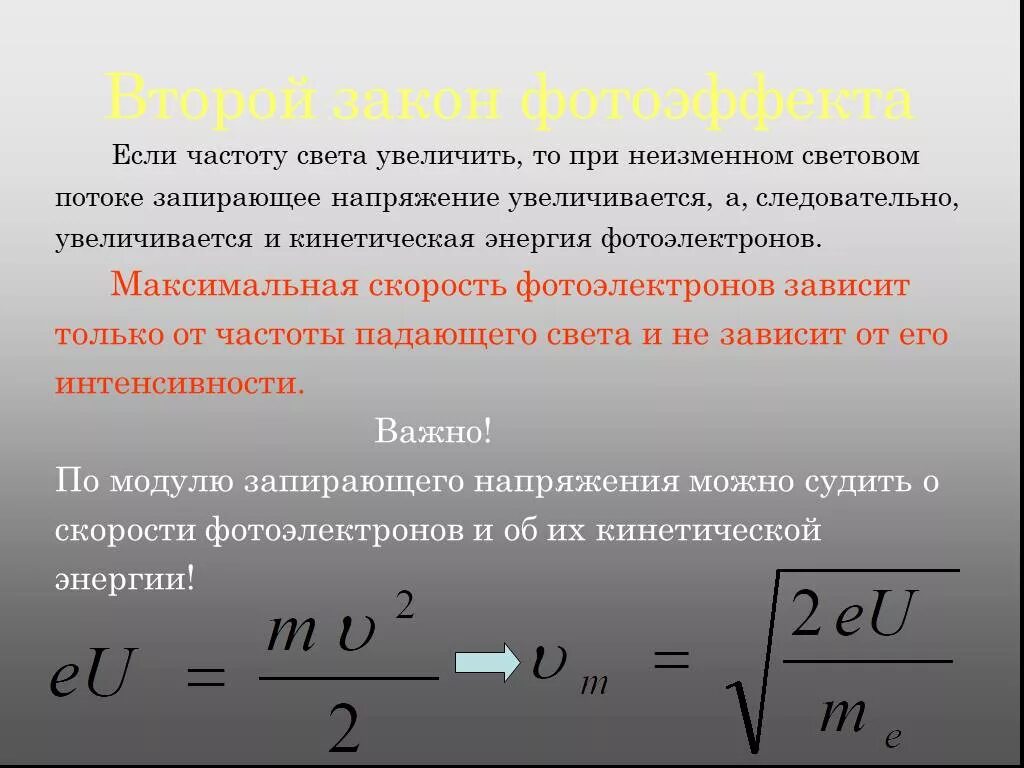 Второй закон фотоэффекта

Если частоту света увеличить, то при неизменном световом потоке запирающее напряжение увеличивается, а, следовательно, увеличивается и кинетическая энергия фотоэлектронов.

Максимальная скорость фотоэлектронов зависит только от частоты падающего света и не зависит от его интенсивности.

Важно!

По модулю запирающего напряжения можно судить о скорости фотоэлектронов и об их кинетической энергии!

$eU = \frac{m\upsilon^2}{2}$ $\upsilon_m = \sqrt{\frac{2eU}{m_e}}$